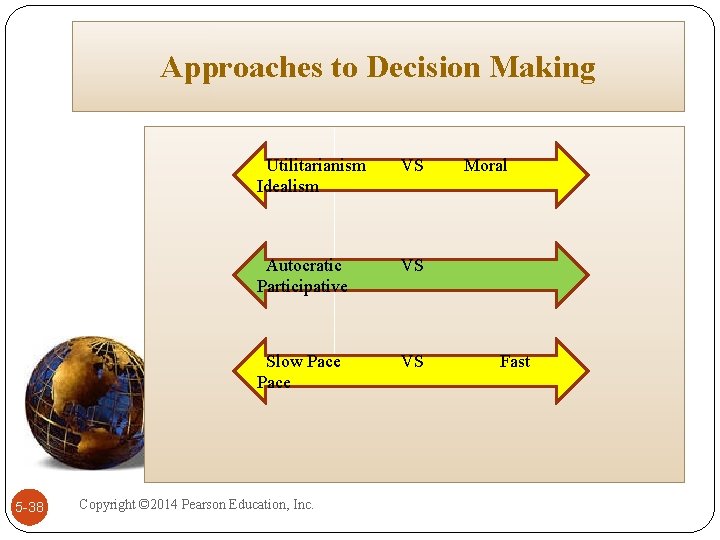 Approaches to Decision Making

Utilitarianism VS Moral Idealism

Autocratic VS Participative

Slow Pace VS Fast Pace

5-38

Copyright ©2014 Pearson Education, Inc.